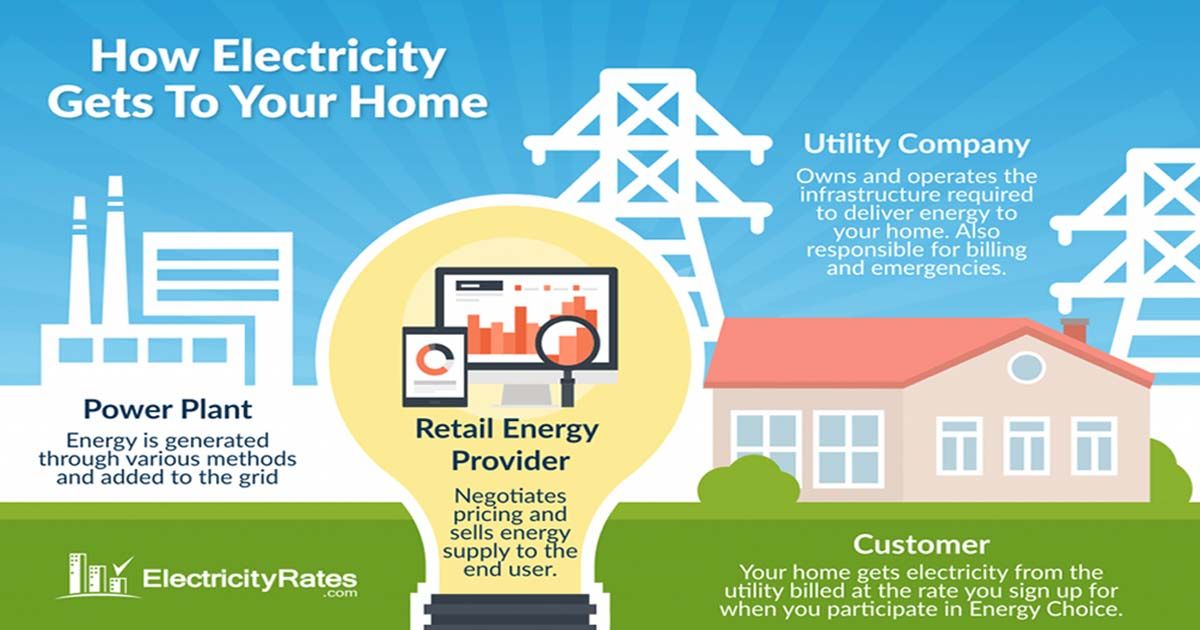 How Electricity Gets To Your Home

Utility Company

Owns and operates the infrastructure required to deliver energy to your home. Also responsible for billing and emergencies.

Power Plant

Energy is generated through various methods and added to the grid

Retail Energy Provider

Negotiates pricing and sells energy supply to the end user.

Customer

Your home gets electricity from the utility billed at the rate you sign up for when you participate in Energy Choice.

ElectricityRates .com